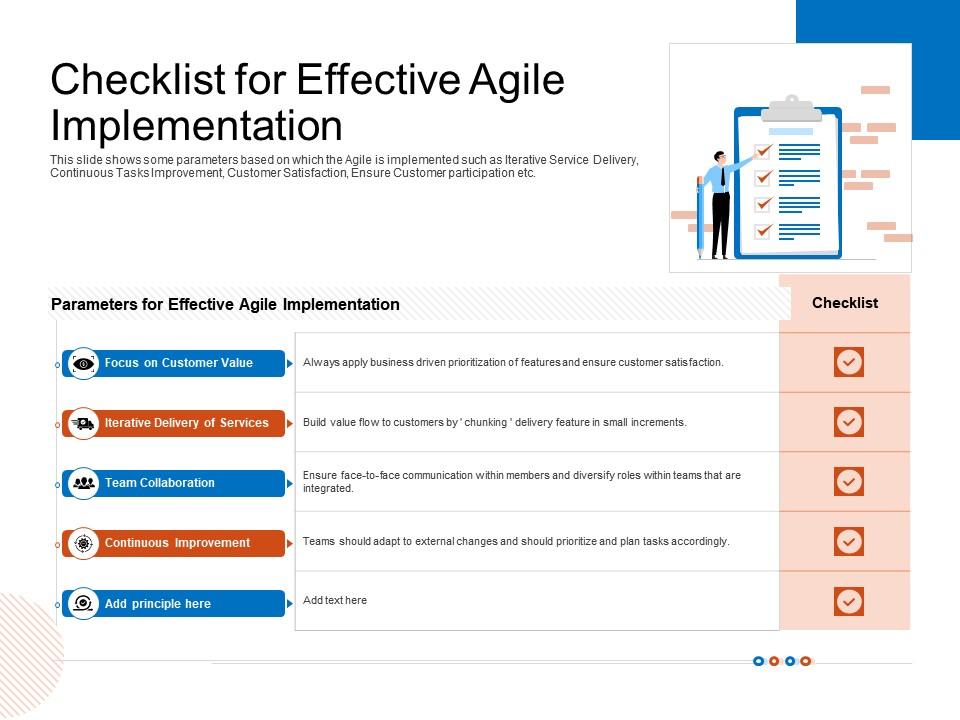 Checklist for Effective Agile Implementation

This slide shows some parameters based on which the Agile is implemented such as Iterative Service Delivery, Continuous Tasks Improvement, Customer Satisfaction, Ensure Customer participation etc.

| Parameters for Effective Agile Implementation | | Checklist |
|---|---|---|
| Focus on Customer Value | Always apply business driven prioritization of features and ensure customer satisfaction. | |
| Iterative Delivery of Services | Build value flow to customers by ' chunking ' delivery feature in small increments. | |
| Team Collaboration | Ensure face-to-face communication within members and diversify roles within teams that are integrated. | |
| Continuous Improvement | Teams should adapt to external changes and should prioritize and plan tasks accordingly. | |
| Add principle here | Add text here | |